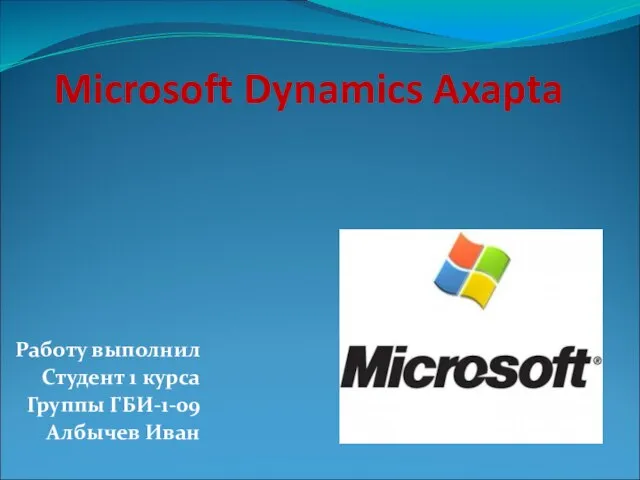 Microsoft Dynamics Axapta

Работу выполнил
Студент 1 курса
Группы ГБИ-1-09
Албычев Иван

Microsoft®